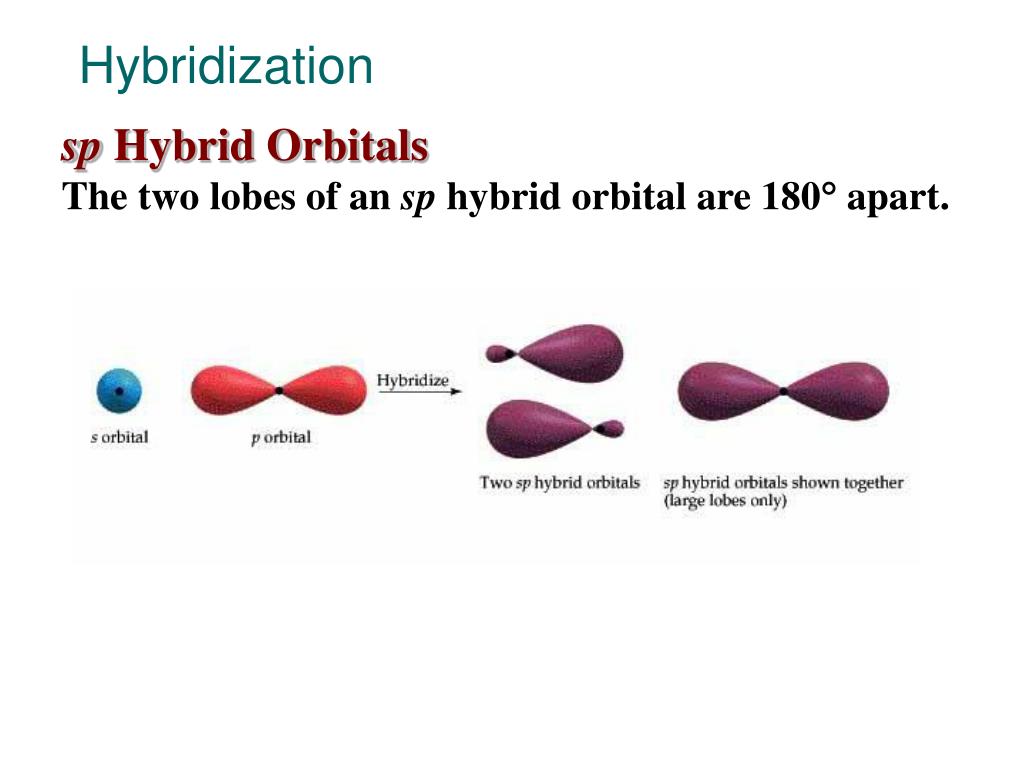 Hybridization

sp Hybrid Orbitals

The two lobes of an sp hybrid orbital are 180° apart.

s orbital

p orbital

Hybridize

Two sp hybrid orbitals

sp hybrid orbitals shown together (large lobes only)